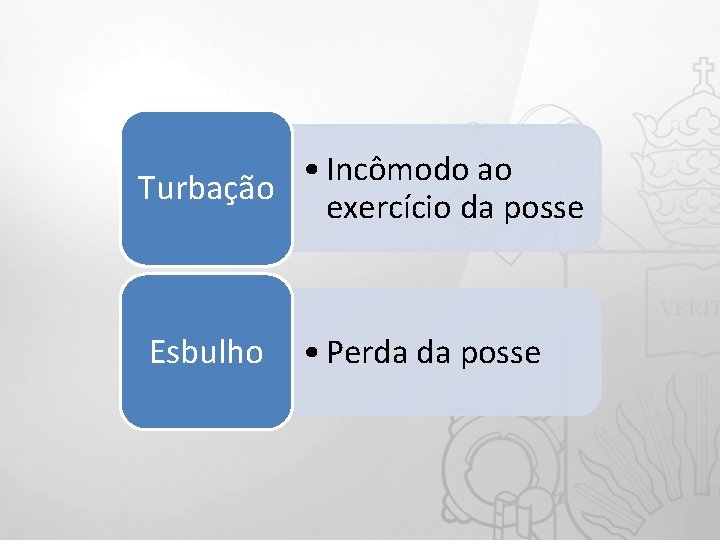 Turbação

• Incômodo ao exercício da posse

Esbulho

• Perda da posse

VERIT